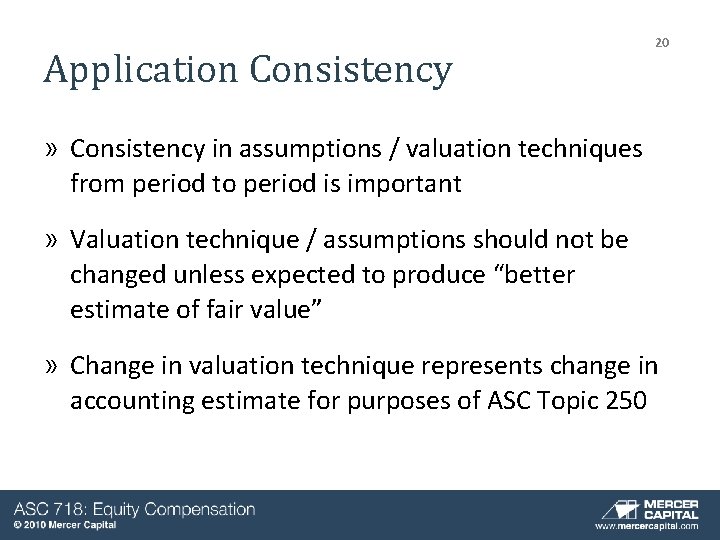 20

Application Consistency

» Consistency in assumptions / valuation techniques from period to period is important

» Valuation technique / assumptions should not be changed unless expected to produce "better estimate of fair value"

» Change in valuation technique represents change in accounting estimate for purposes of ASC Topic 250

ASC 718: Equity Compensation
© 2010 Mercer Capital

MERCER
CAPITAL
www.mercercapital.com